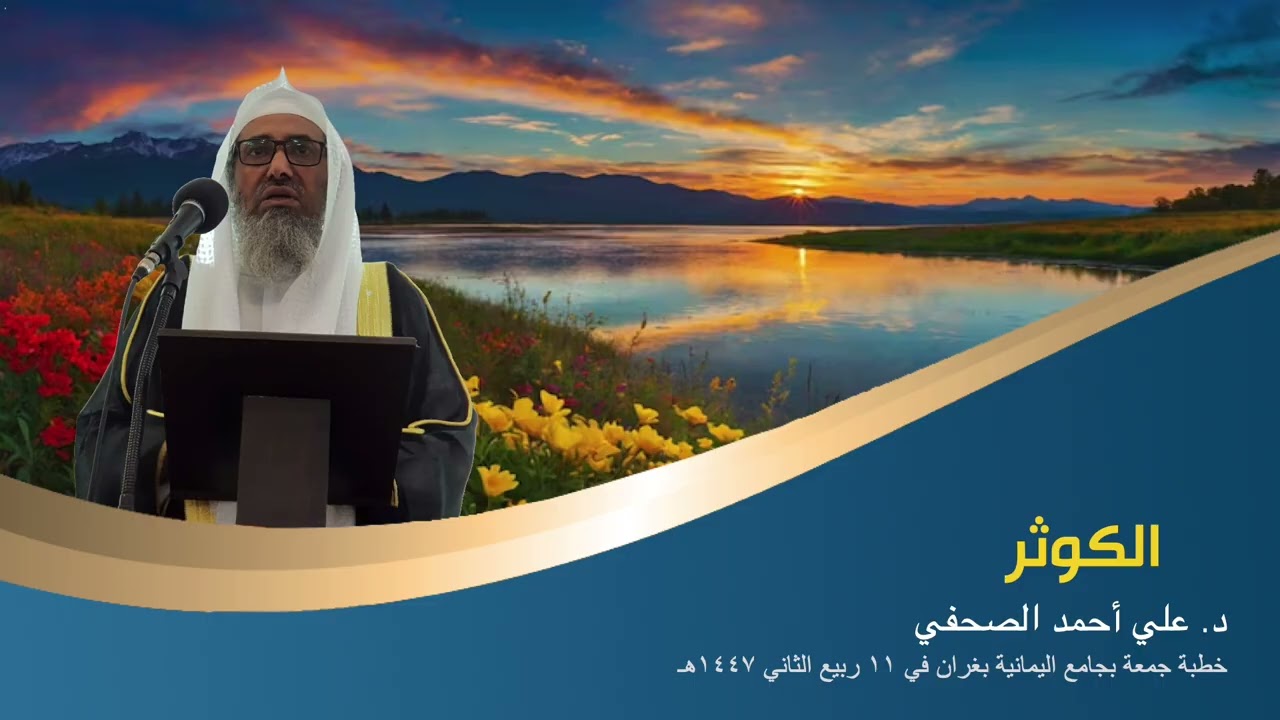 الكوثر

د. علي أحمد الصحفي

خطبة جمعة بجامع اليمانية بغران في ١١ ربيع الثاني ١٤٤٧هـ